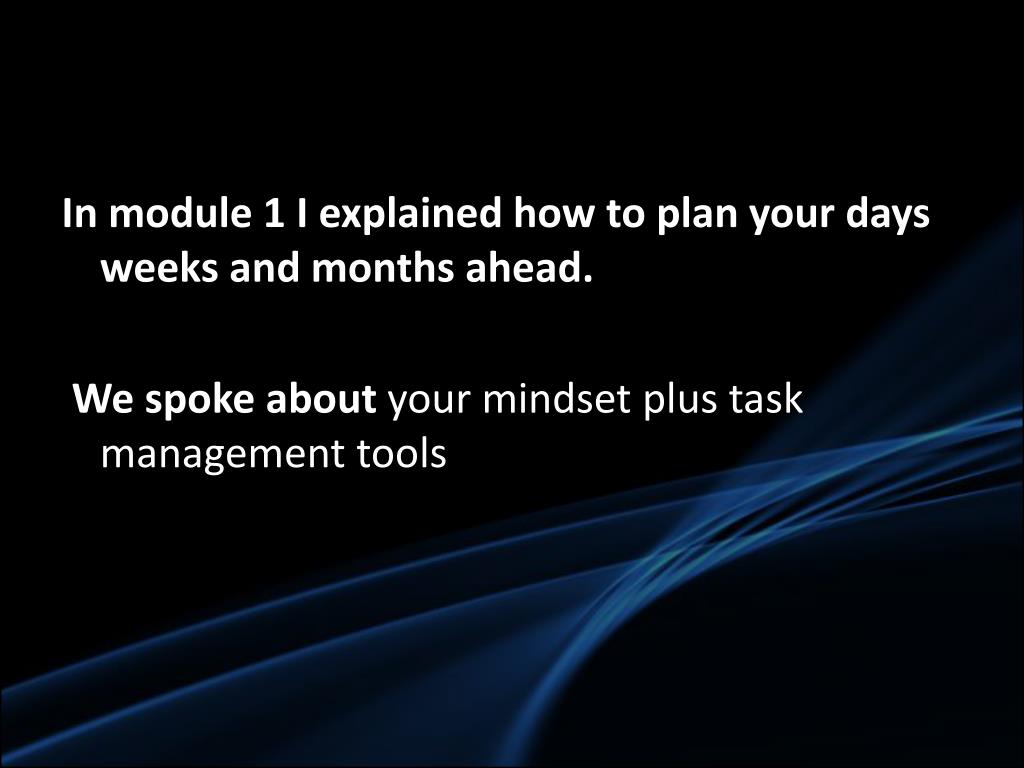 In module 1 I explained how to plan your days weeks and months ahead.

We spoke about your mindset plus task management tools